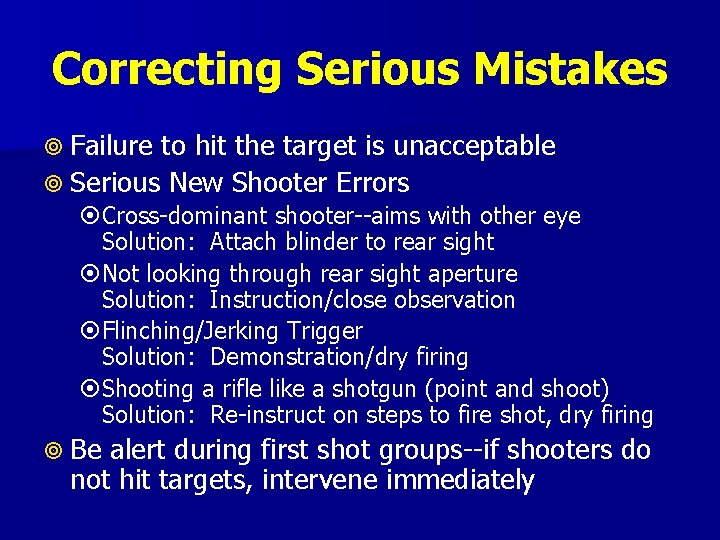 Correcting Serious Mistakes

Failure to hit the target is unacceptable

Serious New Shooter Errors

Cross-dominant shooter--aims with other eye
Solution: Attach blinder to rear sight

Not looking through rear sight aperture
Solution: Instruction/close observation

Flinching/Jerking Trigger
Solution: Demonstration/dry firing

Shooting a rifle like a shotgun (point and shoot)
Solution: Re-instruct on steps to fire shot, dry firing

Be alert during first shot groups--if shooters do not hit targets, intervene immediately